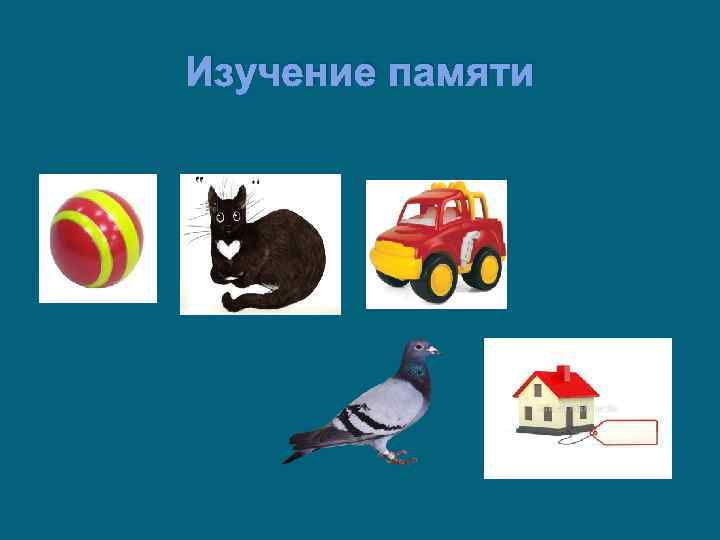 Изучение памяти